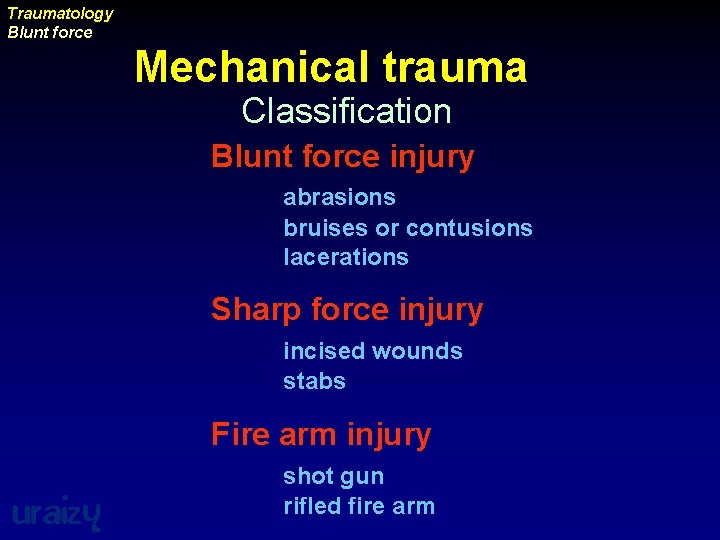 Traumatology
Blunt force

Mechanical trauma
Classification

Blunt force injury
abrasions
bruises or contusions
lacerations

Sharp force injury
incised wounds
stabs

Fire arm injury
shot gun
rifled fire arm

uraizy